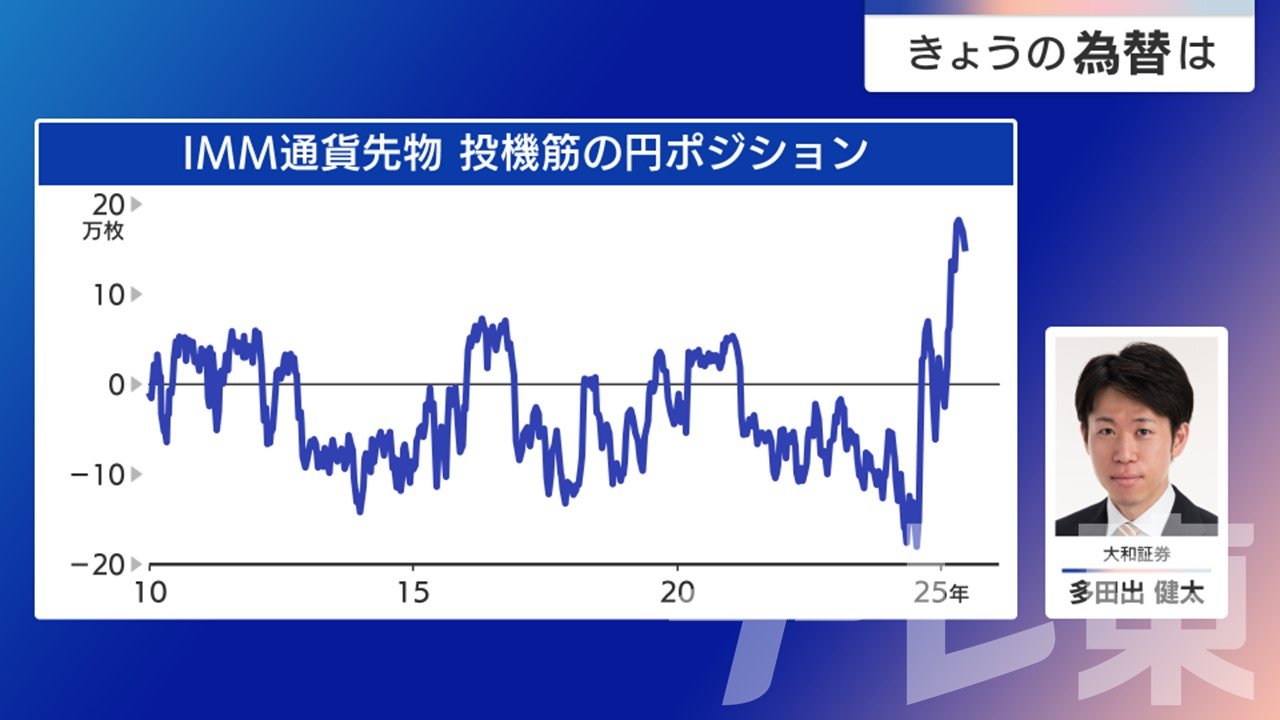 きょうの為替は

IMM通貨先物 投機筋の円ポジション

20
万枚
10
0
−10
−20

10
15
20
25年

大和証券
多田出 健太

テレ東